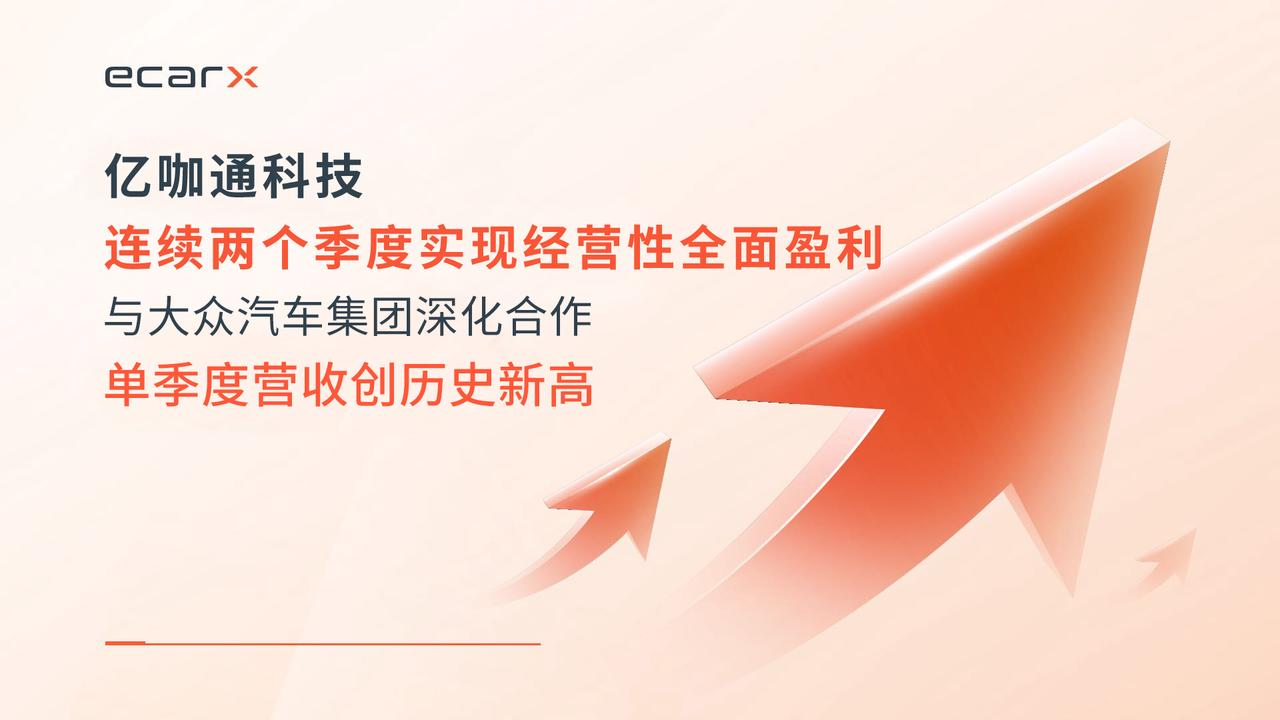 ecarx

亿咖通科技

连续两个季度实现经营性全面盈利

与大众汽车集团深化合作

单季度营收创历史新高